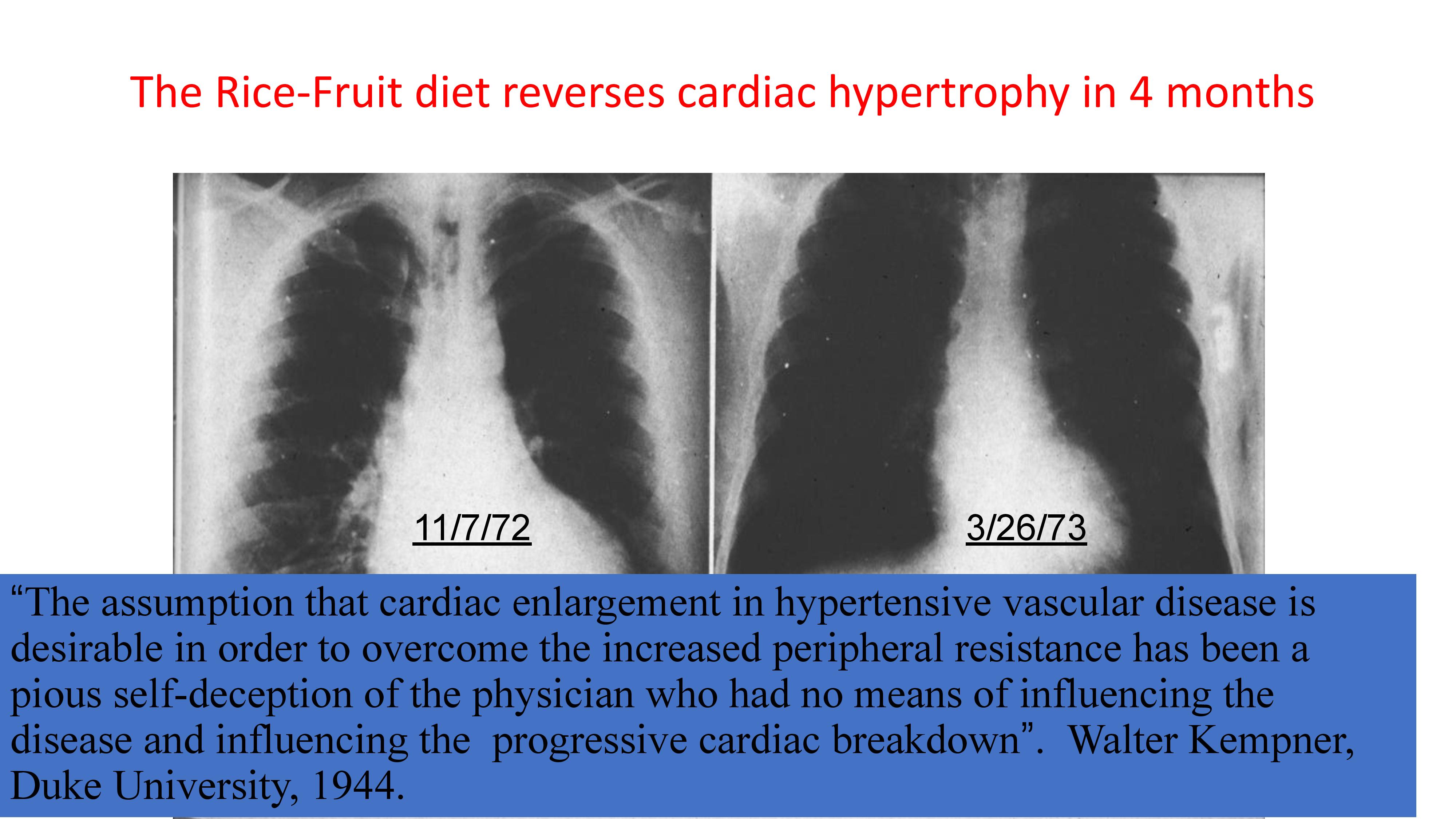 The Rice-Fruit diet reverses cardiac hypertrophy in 4 months

11/7/72

3/26/73

“The assumption that cardiac enlargement in hypertensive vascular disease is desirable in order to overcome the increased peripheral resistance has been a pious self-deception of the physician who had no means of influencing the disease and influencing the progressive cardiac breakdown”. Walter Kempner, Duke University, 1944.